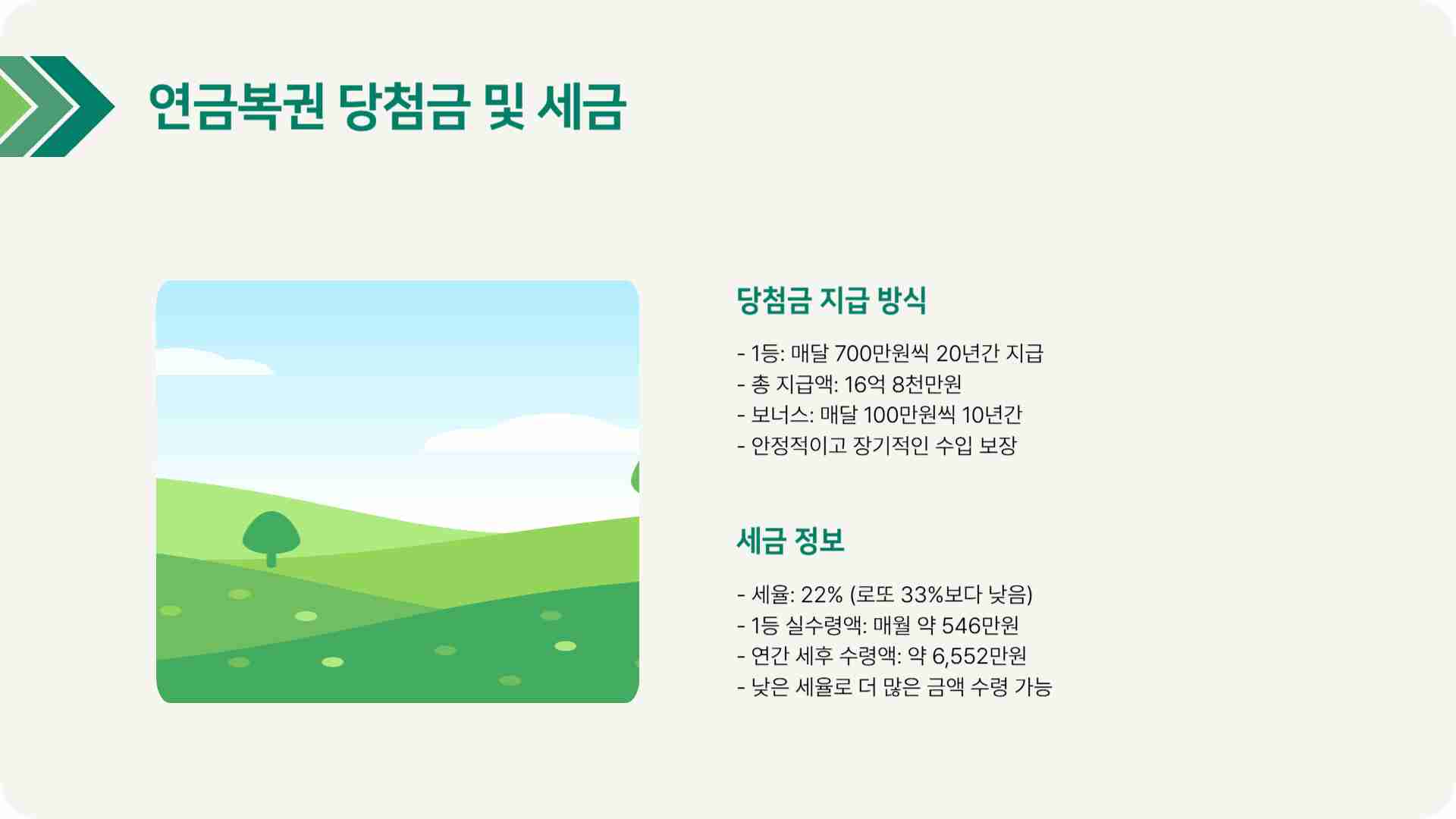 연금복권 당첨금 및 세금

당첨금 지급 방식

- 1등: 매달 700만원씩 20년간 지급
- 총 지급액: 16억 8천만원
- 보너스: 매달 100만원씩 10년간
- 안정적이고 장기적인 수입 보장

세금 정보

- 세율: 22% (로또 33%보다 낮음)
- 1등 실수령액: 매월 약 546만원
- 연간 세후 수령액: 약 6,552만원
- 낮은 세율로 더 많은 금액 수령 가능